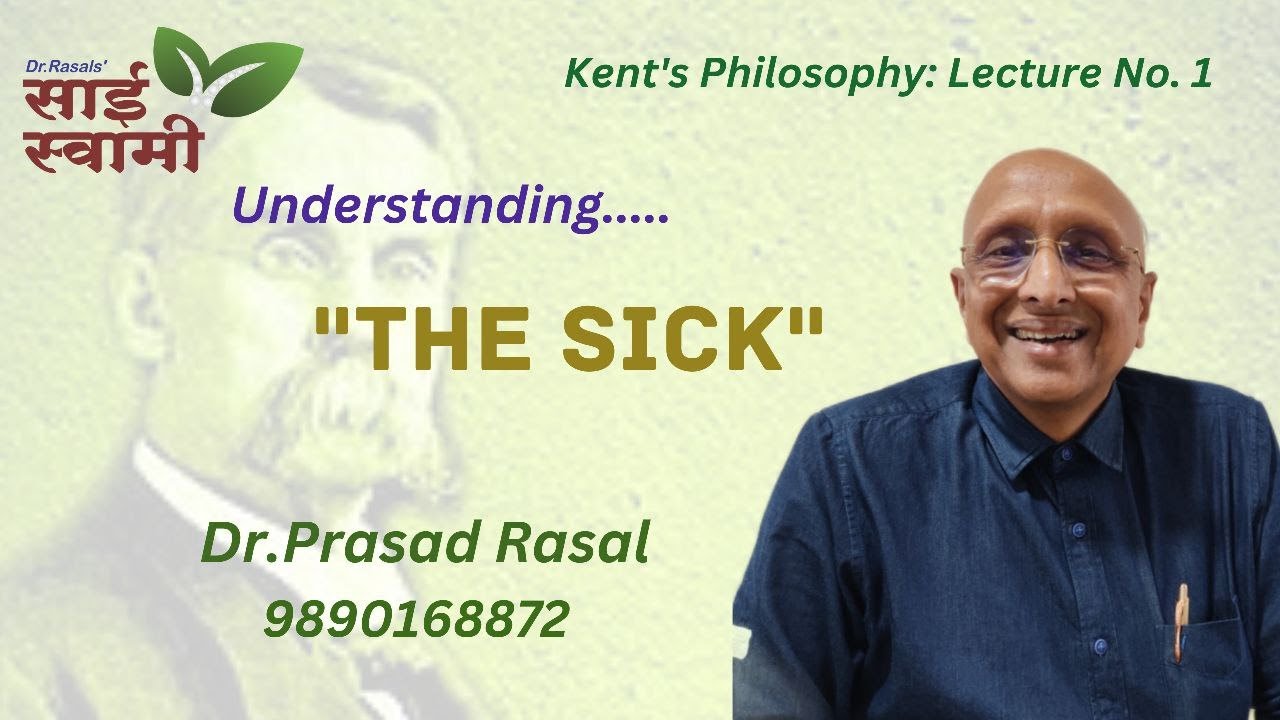 Dr.Rasals'
साई स्वामी

Kent's Philosophy: Lecture No. 1

Understanding.....

"THE SICK"

Dr.Prasad Rasal
9890168872